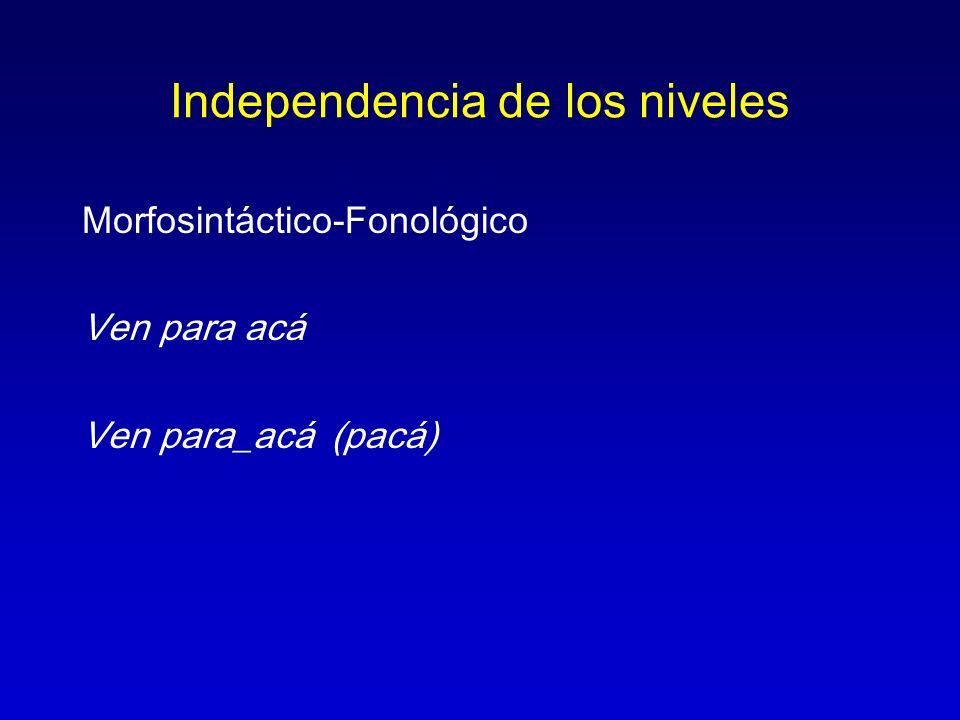 Independencia de los niveles

Morfosintáctico-Fonológico

Ven para acá

Ven para_acá (pacá)